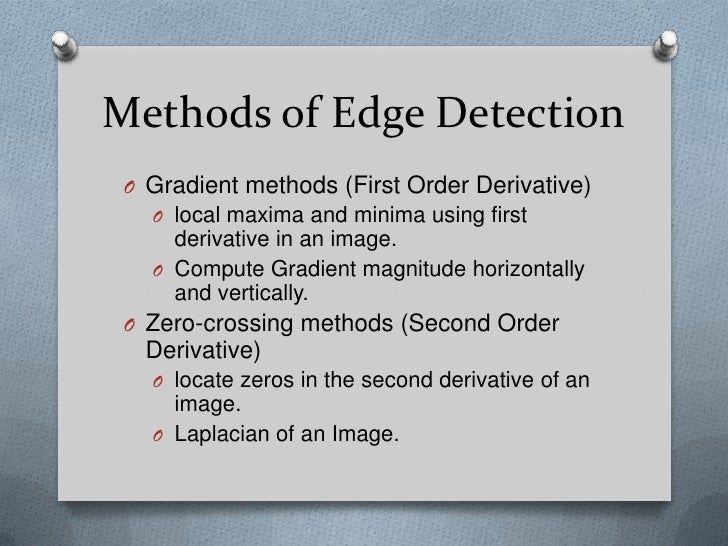 Methods of Edge Detection

O Gradient methods (First Order Derivative)
O local maxima and minima using first derivative in an image.
O Compute Gradient magnitude horizontally and vertically.
O Zero-crossing methods (Second Order Derivative)
O locate zeros in the second derivative of an image.
O Laplacian of an Image.